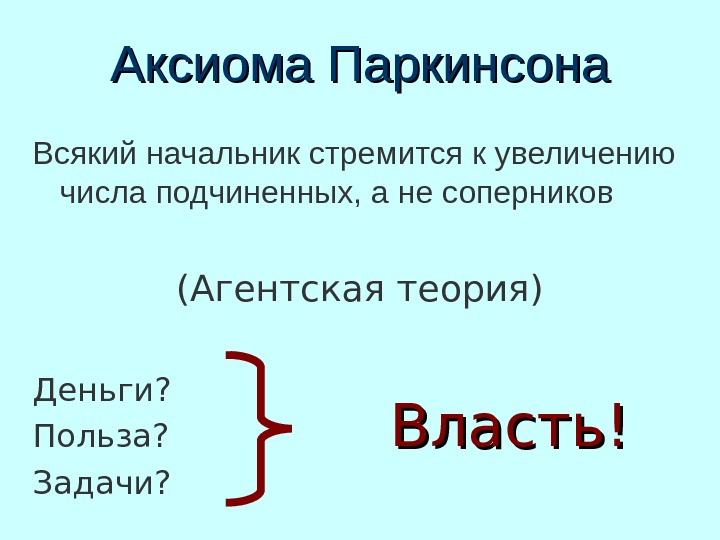 Аксиома Паркинсона

Всякий начальник стремится к увеличению числа подчиненных, а не соперников

(Агентская теория)

Деньги?
Польза?
Задачи?

Власть!